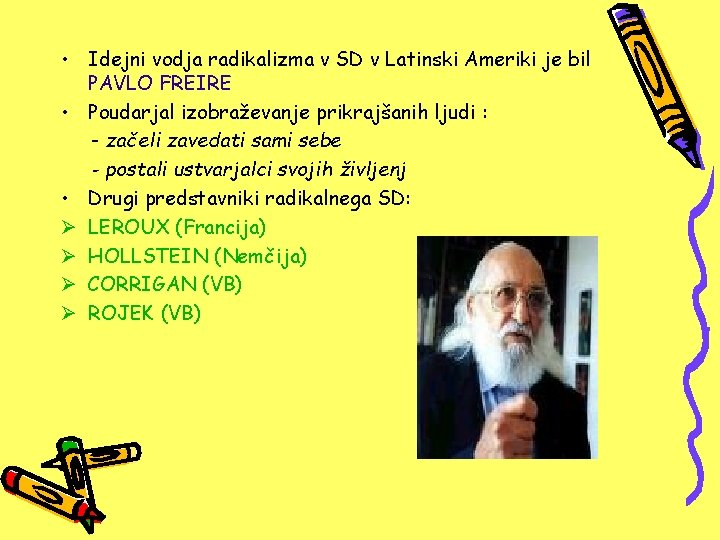 • Idejni vodja radikalizma v SD v Latinski Ameriki je bil PAVLO FREIRE
• Poudarjal izobraževanje prikrajšanih ljudi :
- začeli zavedati sami sebe
- postali ustvarjalci svojih življenj
• Drugi predstavniki radikalnega SD:
➢ LEROUX (Francija)
➢ HOLLSTEIN (Nemčija)
➢ CORRIGAN (VB)
➢ ROJEK (VB)